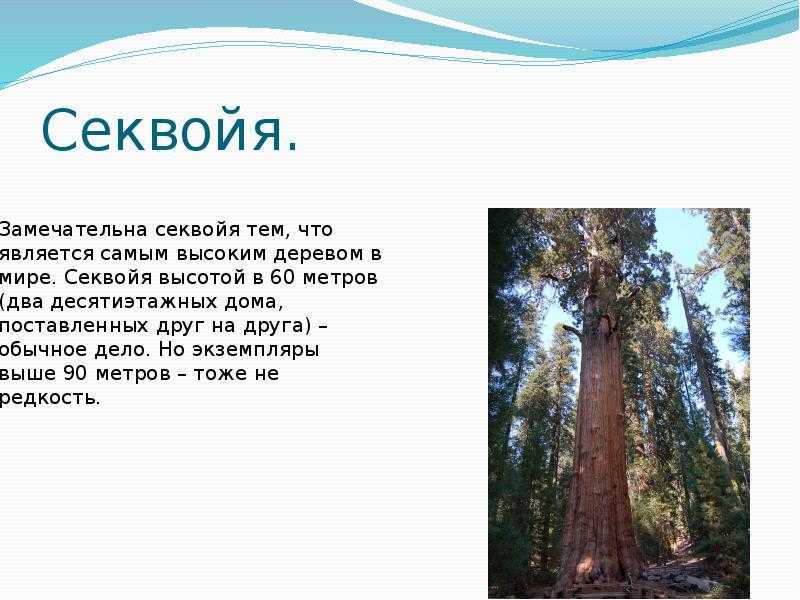 Секвойя.

Замечательна секвойя тем, что является самым высоким деревом в мире. Секвойя высотой в 60 метров (два десятиэтажных дома, поставленных друг на друга) – обычное дело. Но экземпляры выше 90 метров – тоже не редкость.